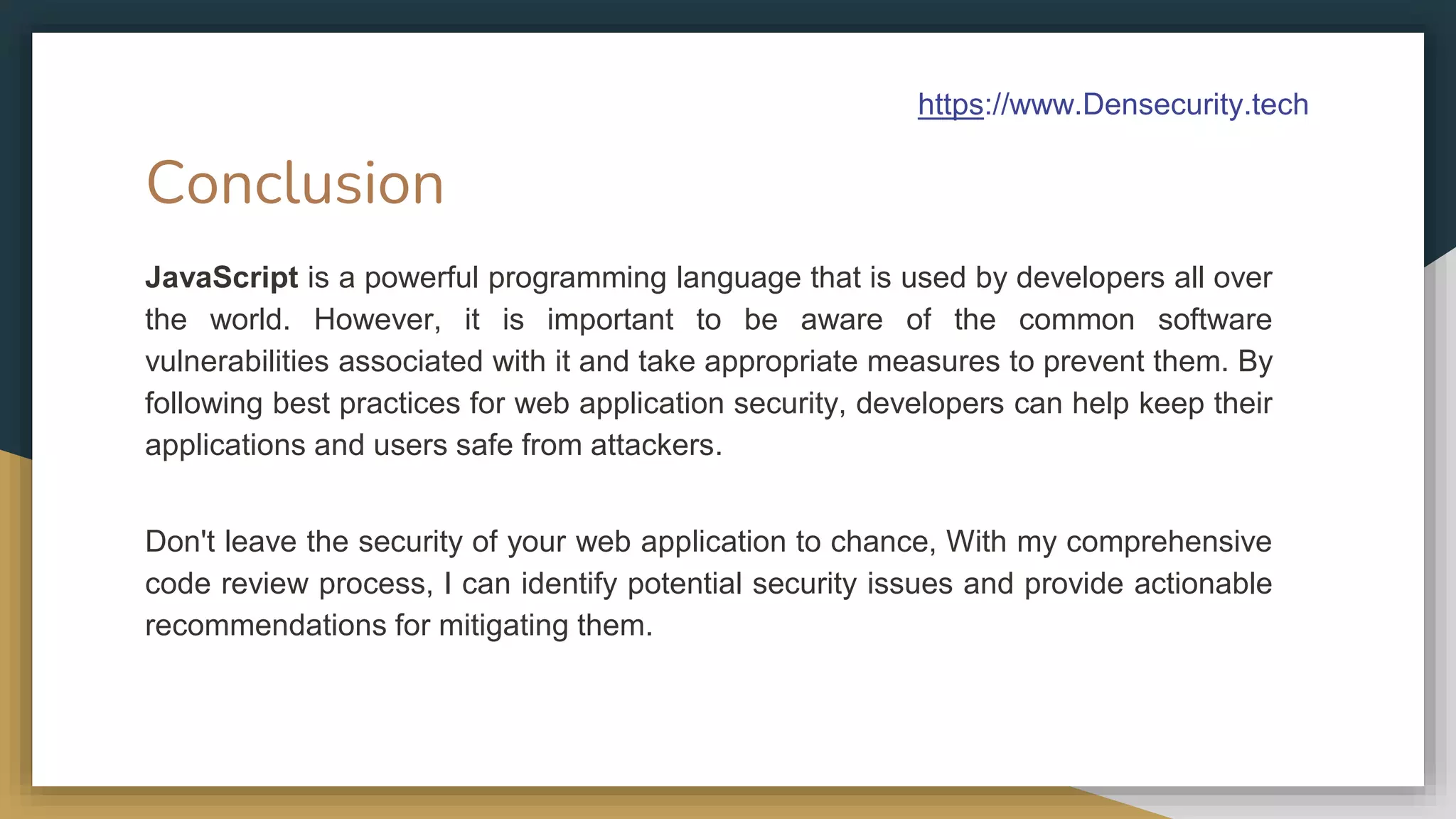 https://www.Densecurity.tech

Conclusion

JavaScript is a powerful programming language that is used by developers all over the world. However, it is important to be aware of the common software vulnerabilities associated with it and take appropriate measures to prevent them. By following best practices for web application security, developers can help keep their applications and users safe from attackers.

Don't leave the security of your web application to chance, With my comprehensive code review process, I can identify potential security issues and provide actionable recommendations for mitigating them.